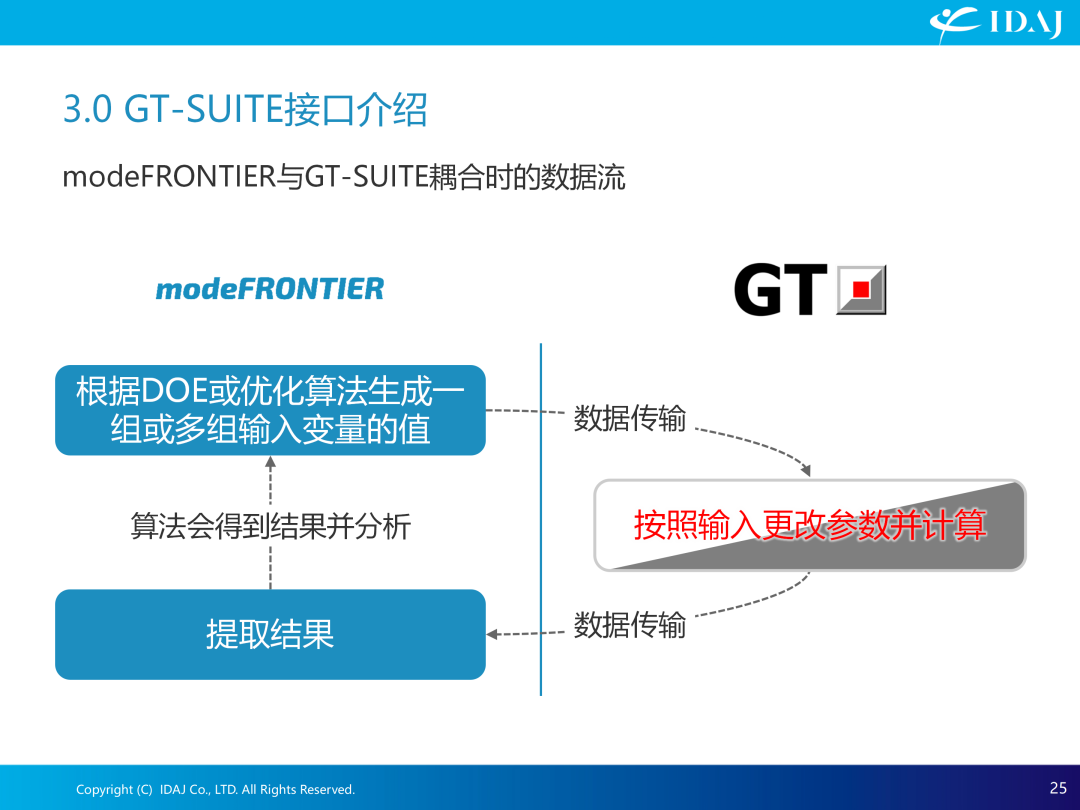 IDAJ

3.0 GT-SUITE接口介绍

modeFRONTIER与GT-SUITE耦合时的数据流

modeFRONTIER

GT

根据DOE或优化算法生成一组或多组输入变量的值

数据传输

算法会得到结果并分析

按照输入更改参数并计算

提取结果

数据传输

Copyright (C) IDAJ Co., LTD. All Rights Reserved.

25